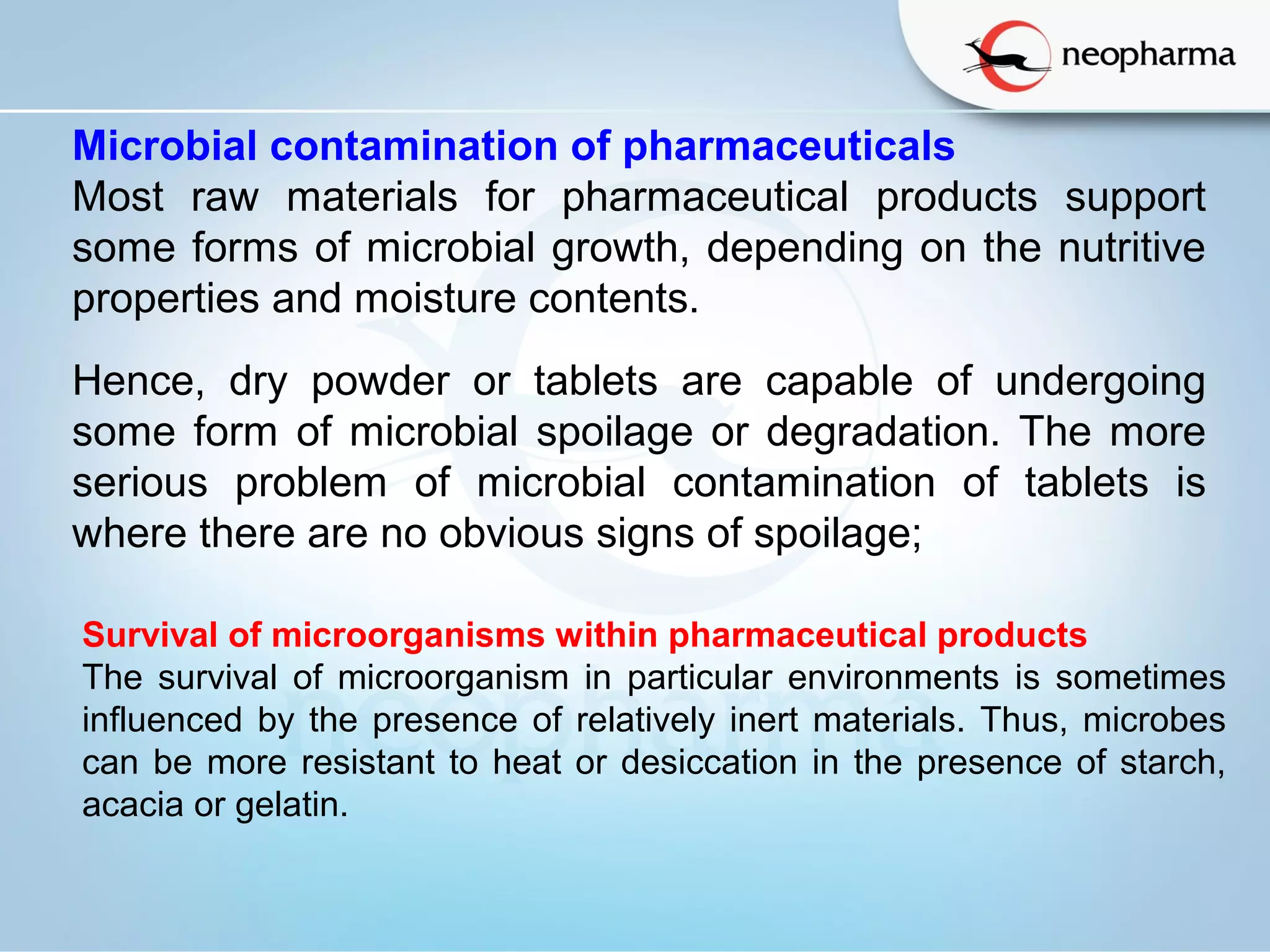 neopharma

Microbial contamination of pharmaceuticals
Most raw materials for pharmaceutical products support some forms of microbial growth, depending on the nutritive properties and moisture contents.

Hence, dry powder or tablets are capable of undergoing some form of microbial spoilage or degradation. The more serious problem of microbial contamination of tablets is where there are no obvious signs of spoilage;

Survival of microorganisms within pharmaceutical products
The survival of microorganism in particular environments is sometimes influenced by the presence of relatively inert materials. Thus, microbes can be more resistant to heat or desiccation in the presence of starch, acacia or gelatin.